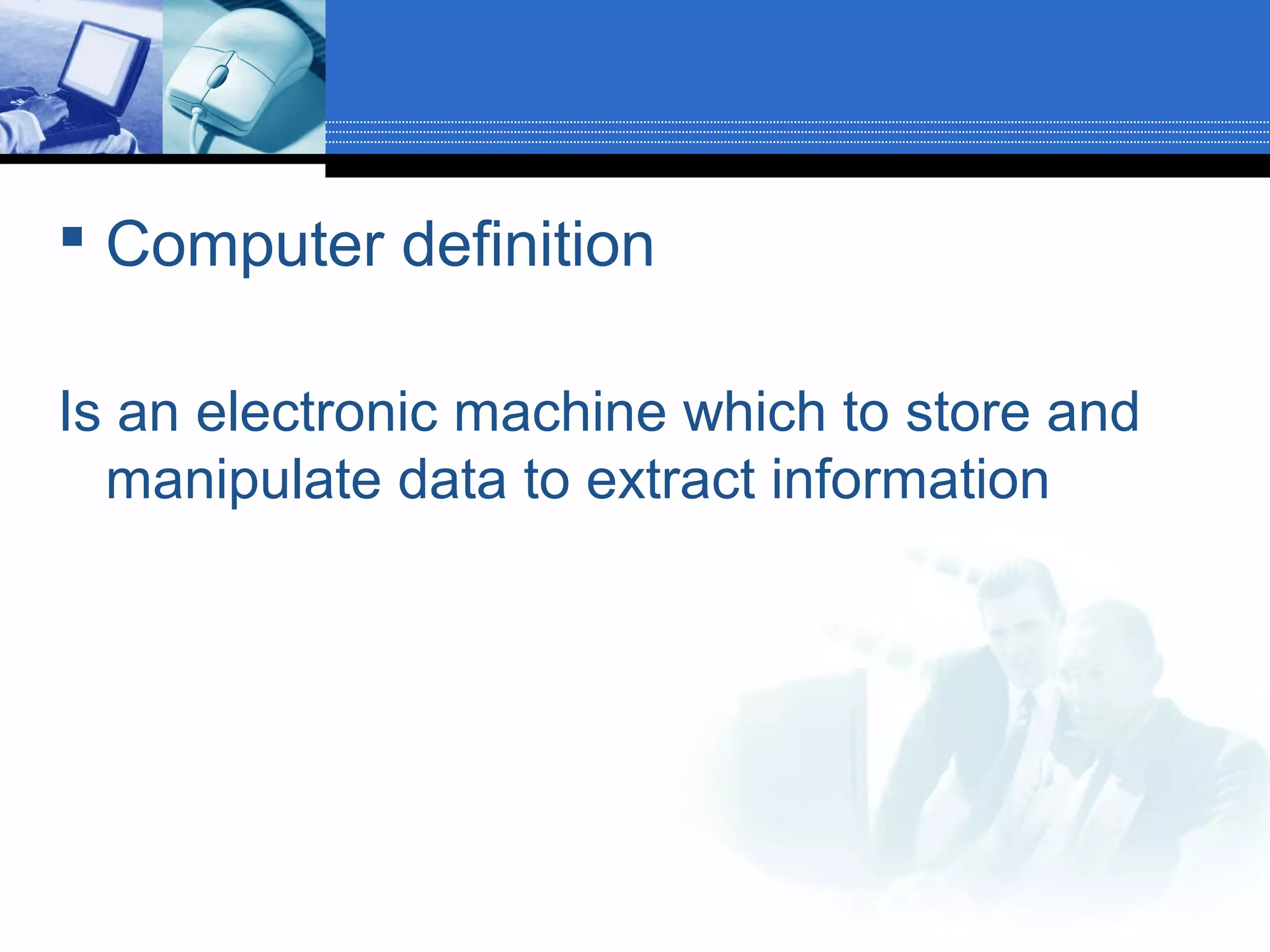 ▪ Computer definition

Is an electronic machine which to store and manipulate data to extract information